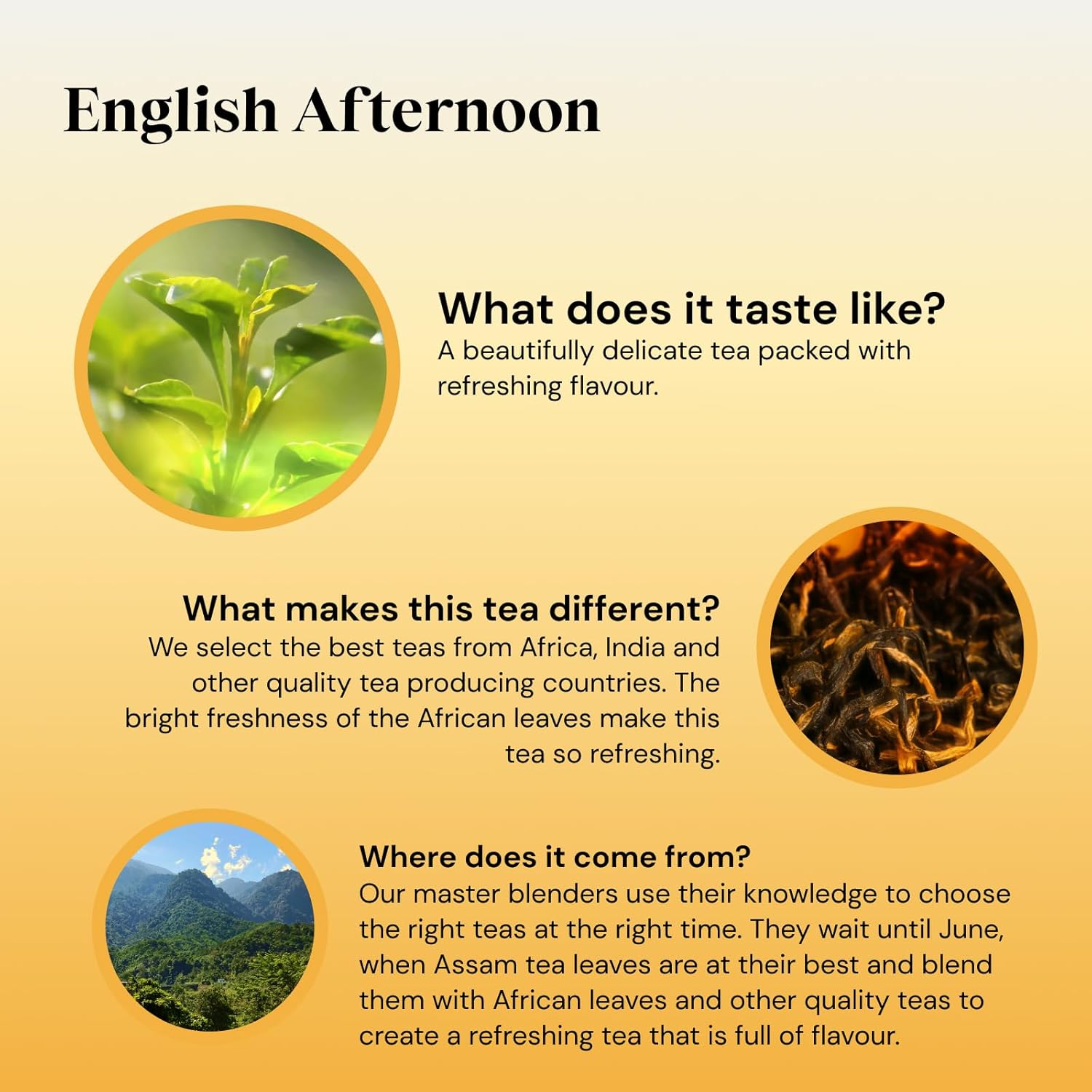 English Afternoon

What does it taste like?
A beautifully delicate tea packed with refreshing flavour.

What makes this tea different?
We select the best teas from Africa, India and other quality tea producing countries. The bright freshness of the African leaves make this tea so refreshing.

Where does it come from?
Our master blenders use their knowledge to choose the right teas at the right time. They wait until June, when Assam tea leaves are at their best and blend them with African leaves and other quality teas to create a refreshing tea that is full of flavour.